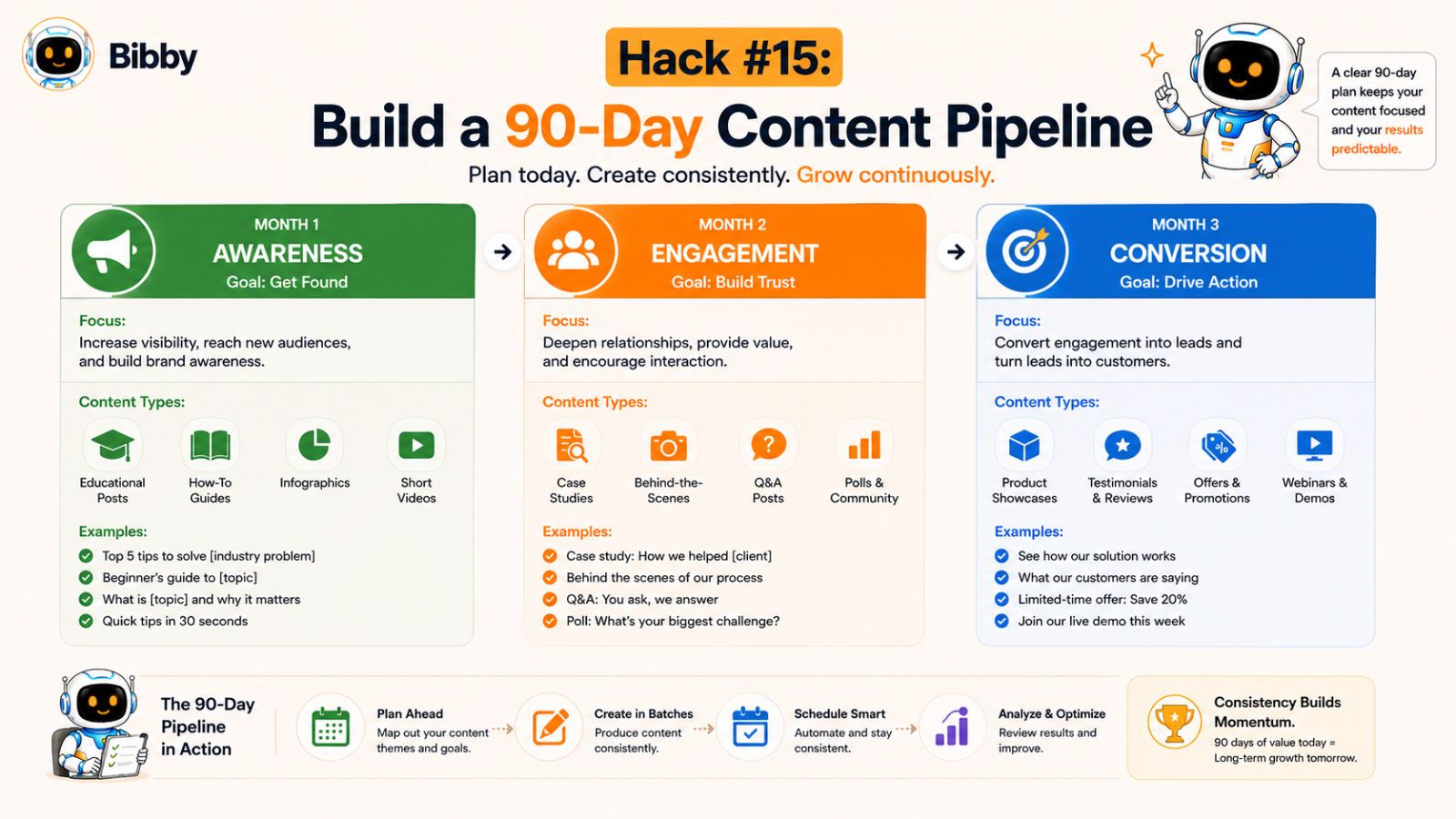 Bibby

Hack #15:
Build a 90-Day Content Pipeline
Plan today. Create consistently. Grow continuously.

A clear 90-day plan keeps your content focused and your results predictable.

MONTH 1
AWARENESS
Goal: Get Found

Focus:
Increase visibility, reach new audiences, and build brand awareness.

Content Types:
Educational Posts
How-To Guides
Infographics
Short Videos

Examples:
Top 5 tips to solve [industry problem]
Beginner's guide to [topic]
What is [topic] and why it matters
Quick tips in 30 seconds

MONTH 2
ENGAGEMENT
Goal: Build Trust

Focus:
Deepen relationships, provide value, and encourage interaction.

Content Types:
Case Studies
Behind-the-Scenes
Q&A Posts
Polls & Community

Examples:
Case study: How we helped [client]
Behind the scenes of our process
Q&A: You ask, we answer
Poll: What's your biggest challenge?

MONTH 3
CONVERSION
Goal: Drive Action

Focus:
Convert engagement into leads and turn leads into customers.

Content Types:
Product Showcases
Testimonials & Reviews
Offers & Promotions
Webinars & Demos

Examples:
See how our solution works
What our customers are saying
Limited-time offer: Save 20%
Join our live demo this week

The 90-Day Pipeline in Action

Plan Ahead
Map out your content themes and goals.

Create in Batches
Produce content consistently.

Schedule Smart
Automate and stay consistent.

Analyze & Optimize
Review results and improve.

Consistency Builds Momentum.
90 days of value today = Long-term growth tomorrow.